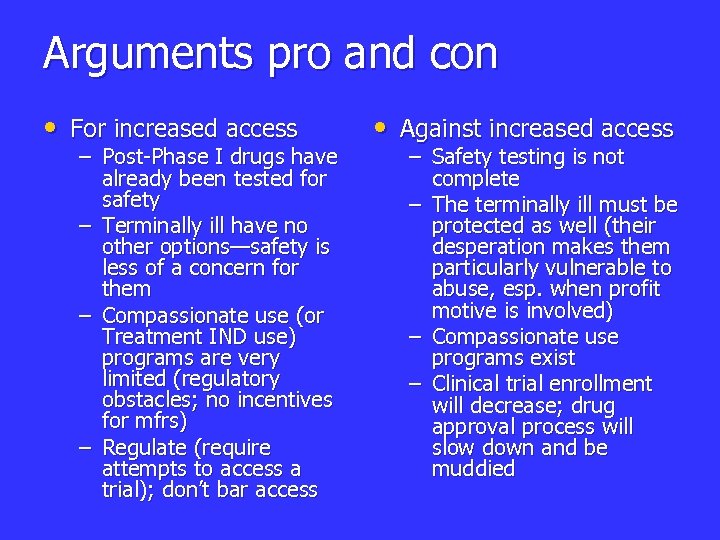 Arguments pro and con

• For increased access
 – Post-Phase I drugs have already been tested for safety
 – Terminally ill have no other options—safety is less of a concern for them
 – Compassionate use (or Treatment IND use) programs are very limited (regulatory obstacles; no incentives for mfrs)
 – Regulate (require attempts to access a trial); don't bar access

• Against increased access
 – Safety testing is not complete
 – The terminally ill must be protected as well (their desperation makes them particularly vulnerable to abuse, esp. when profit motive is involved)
 – Compassionate use programs exist
 – Clinical trial enrollment will decrease; drug approval process will slow down and be muddied